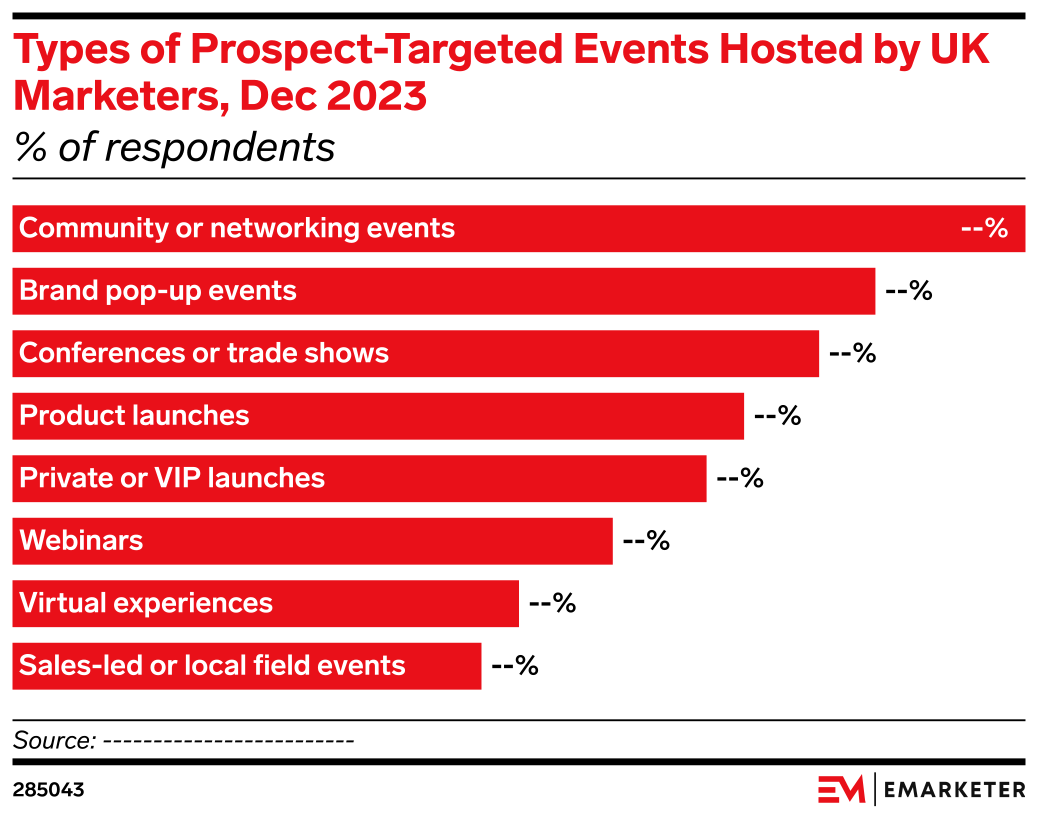 Types of Prospect-Targeted Events Hosted by UK Marketers, Dec 2023
% of respondents

Community or networking events --%
Brand pop-up events --%
Conferences or trade shows --%
Product launches --%
Private or VIP launches --%
Webinars --%
Virtual experiences --%
Sales-led or local field events --%

Source: -------------------------

285043

EM | EMARKETER